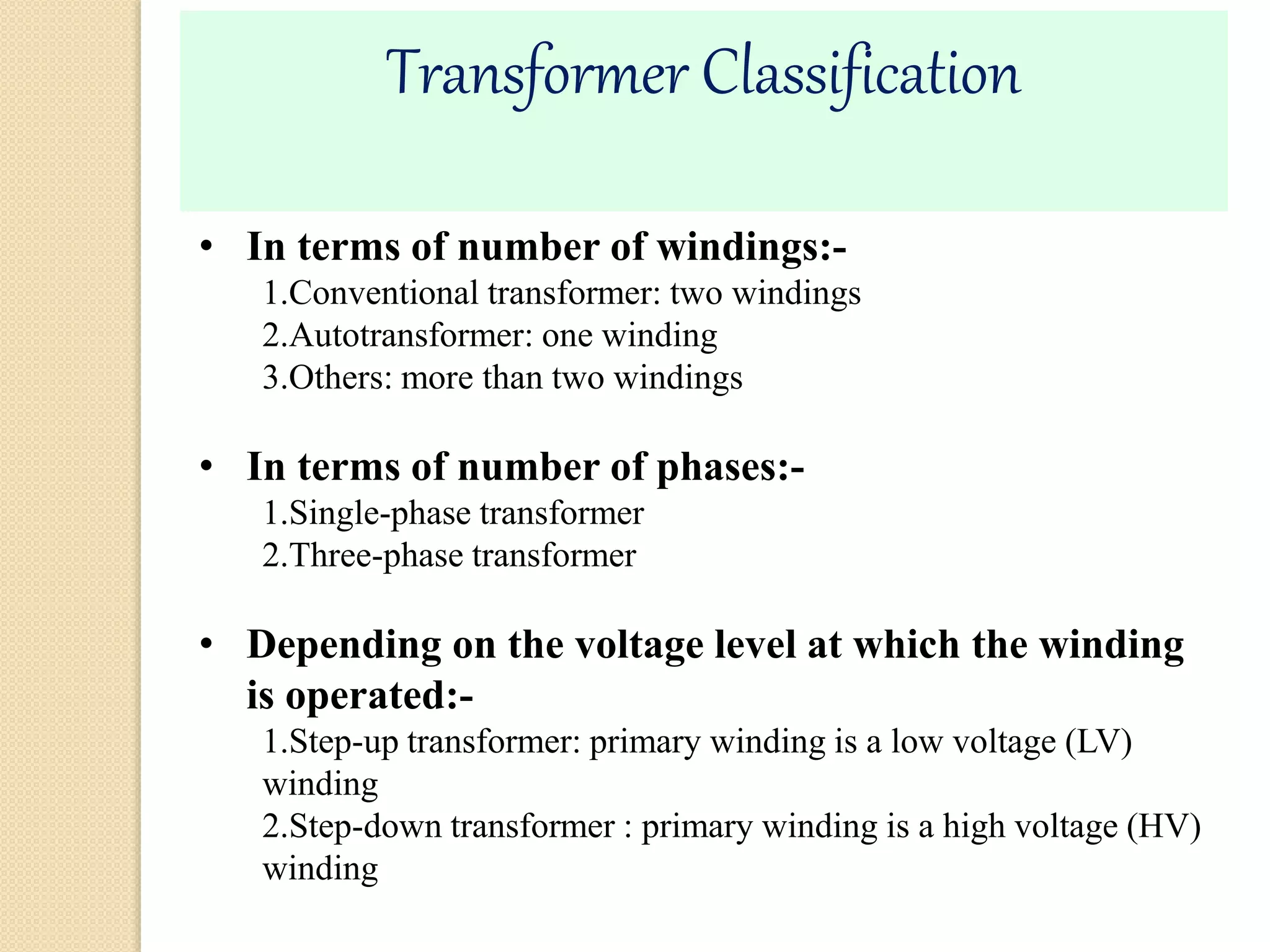 Transformer Classification

• In terms of number of windings:-
1.Conventional transformer: two windings
2.Autotransformer: one winding
3.Others: more than two windings

• In terms of number of phases:-
1.Single-phase transformer
2.Three-phase transformer

• Depending on the voltage level at which the winding is operated:-
1.Step-up transformer: primary winding is a low voltage (LV) winding
2.Step-down transformer : primary winding is a high voltage (HV) winding